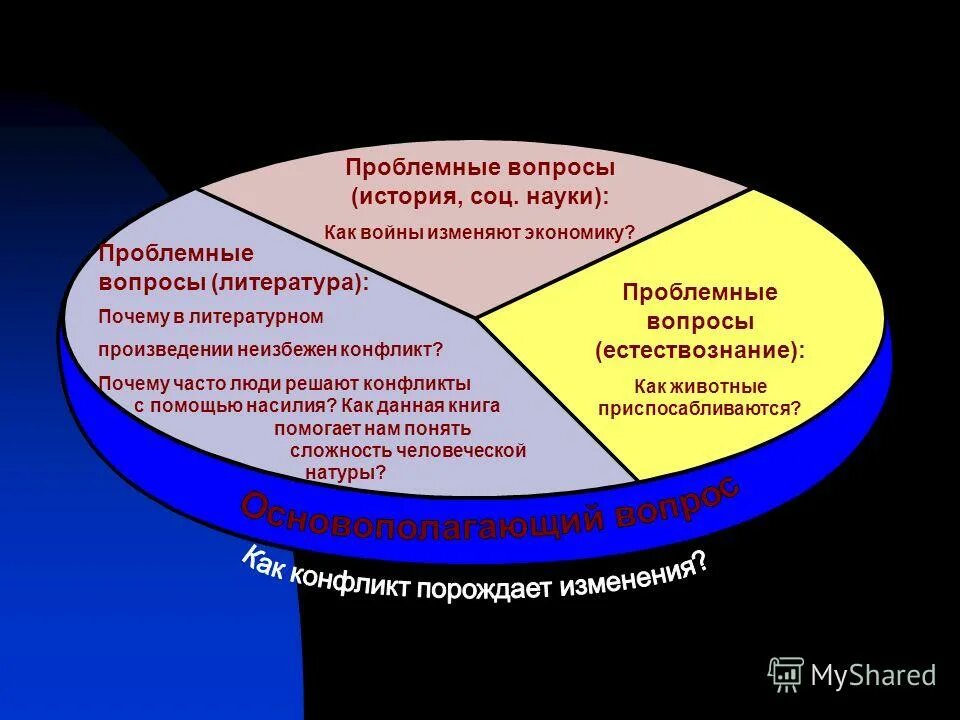 Проблемные вопросы (история, соц. науки):

Как войны изменяют экономику?

Проблемные вопросы (литература):

Почему в литературном произведении неизбежен конфликт?

Почему часто люди решают конфликты с помощью насилия? Как данная книга помогает нам понять сложность человеческой натуры?

Проблемные вопросы (естествознание):

Как животные приспосабливаются?

Основополагающий вопрос

Как конфликт порождает изменения?

MyShared